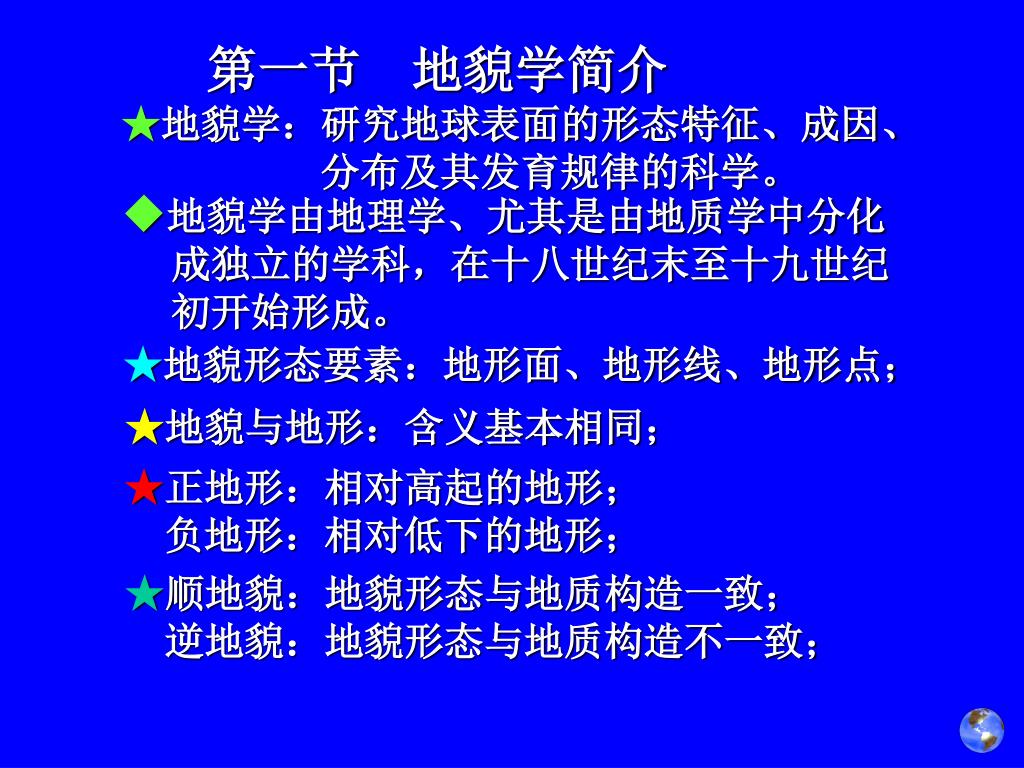 第一节　地貌学简介

★地貌学：研究地球表面的形态特征、成因、分布及其发育规律的科学。

◆地貌学由地理学、尤其是由地质学中分化成独立的学科，在十八世纪末至十九世纪初开始形成。

★地貌形态要素：地形面、地形线、地形点；

★地貌与地形：含义基本相同；

★正地形：相对高起的地形；
负地形：相对低下的地形；

★顺地貌：地貌形态与地质构造一致；
逆地貌：地貌形态与地质构造不一致；